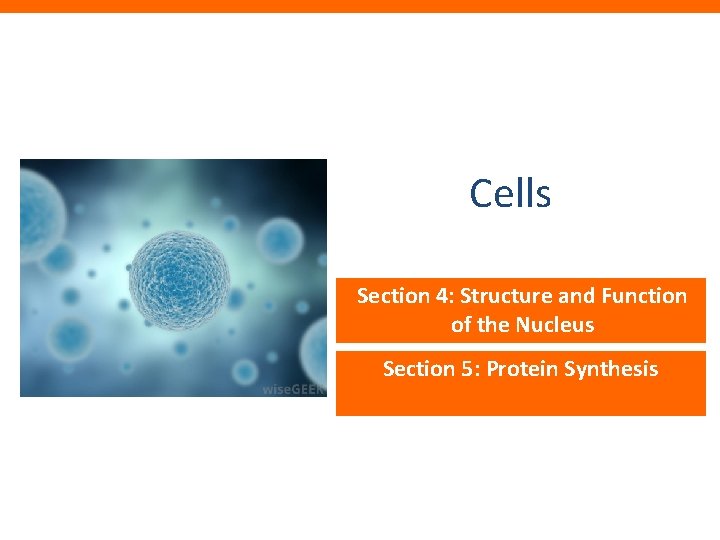 wiseGEEK

Cells

Section 4: Structure and Function of the Nucleus

Section 5: Protein Synthesis